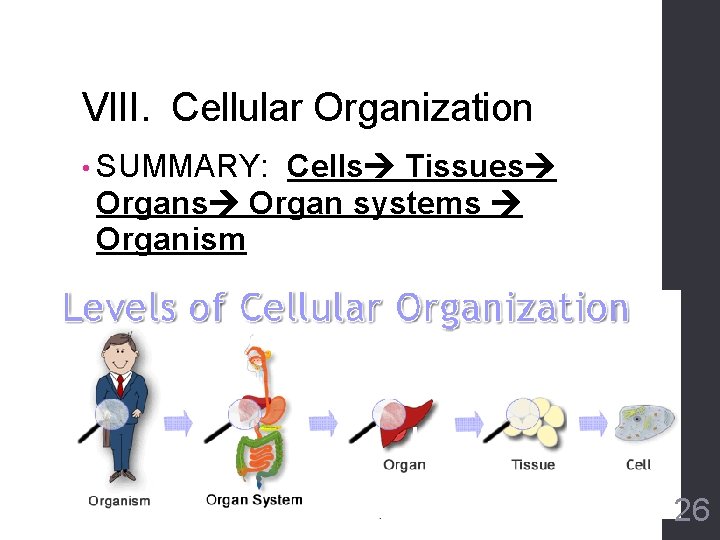 VIII. Cellular Organization

• SUMMARY: Cells→ Tissues→ Organs→ Organ systems → Organism

Levels of Cellular Organization

Organism

Organ System

Organ

Tissue

Cell

26